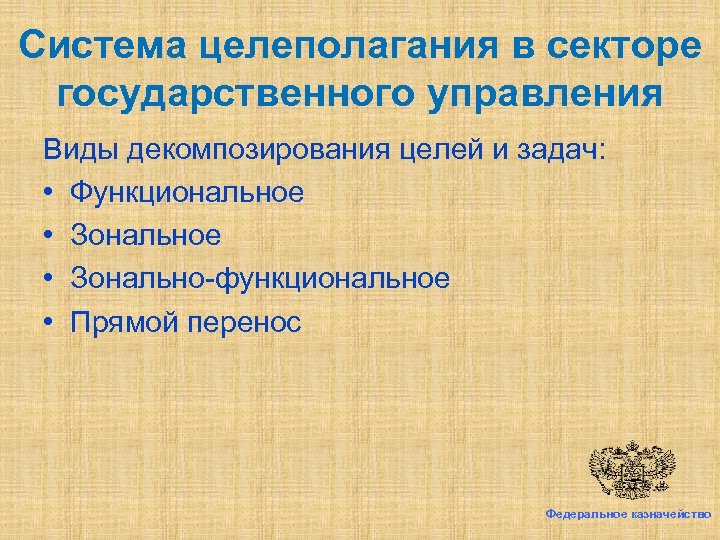 Система целеполагания в секторе государственного управления

Виды декомпозирования целей и задач:

• Функциональное
• Зональное
• Зонально-функциональное
• Прямой перенос

Федеральное казначейство